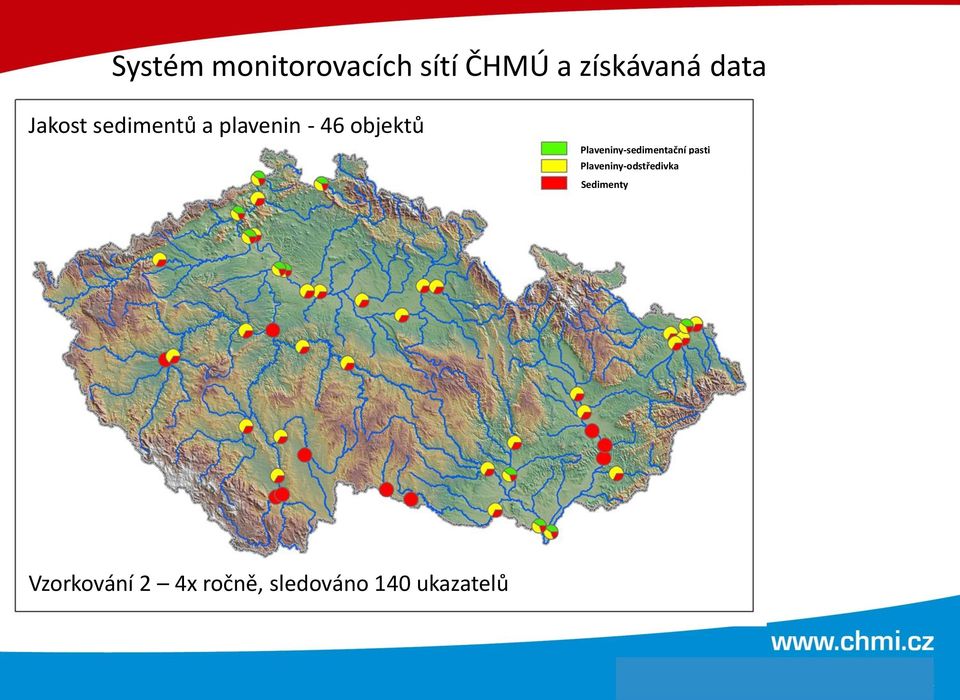 Systém monitorovacích sítí ČHMÚ a získávaná data

Jakost sedimentů a plavenin - 46 objektů

Plaveniny-sedimentační pasti
Plaveniny-odstředivka
Sedimenty

Vzorkování 2 – 4x ročně, sledováno 140 ukazatelů

www.chmi.cz